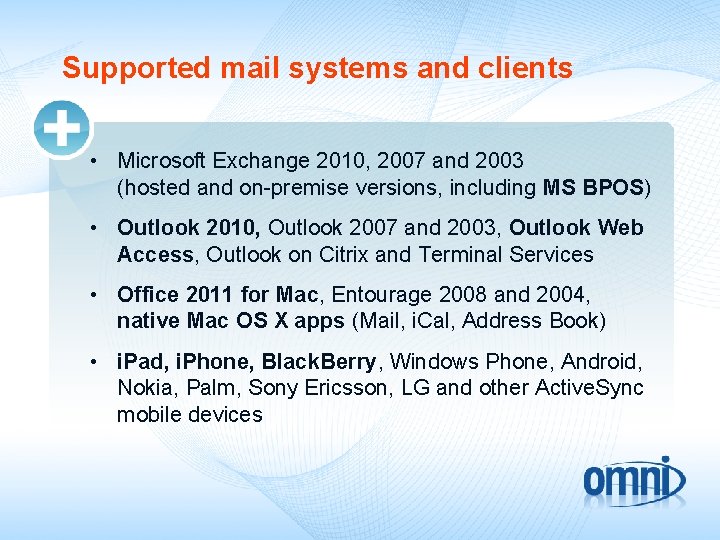 Supported mail systems and clients

• Microsoft Exchange 2010, 2007 and 2003 (hosted and on-premise versions, including MS BPOS)

• Outlook 2010, Outlook 2007 and 2003, Outlook Web Access, Outlook on Citrix and Terminal Services

• Office 2011 for Mac, Entourage 2008 and 2004, native Mac OS X apps (Mail, iCal, Address Book)

• iPad, iPhone, BlackBerry, Windows Phone, Android, Nokia, Palm, Sony Ericsson, LG and other ActiveSync mobile devices

omni